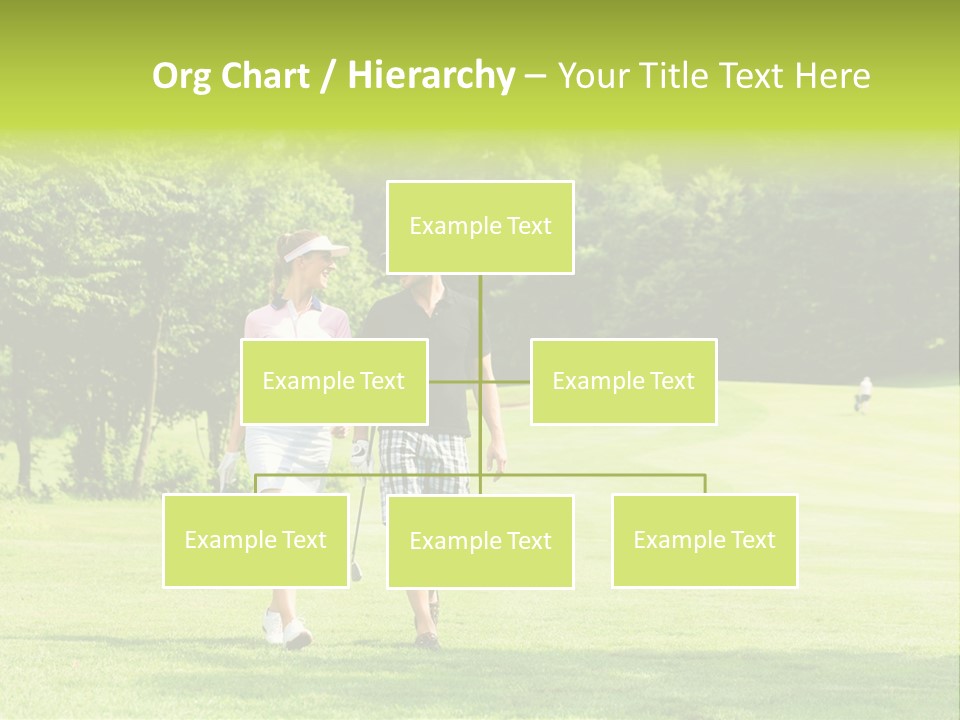 Org Chart / Hierarchy – Your Title Text Here

Example Text

Example Text

Example Text

Example Text

Example Text

Example Text